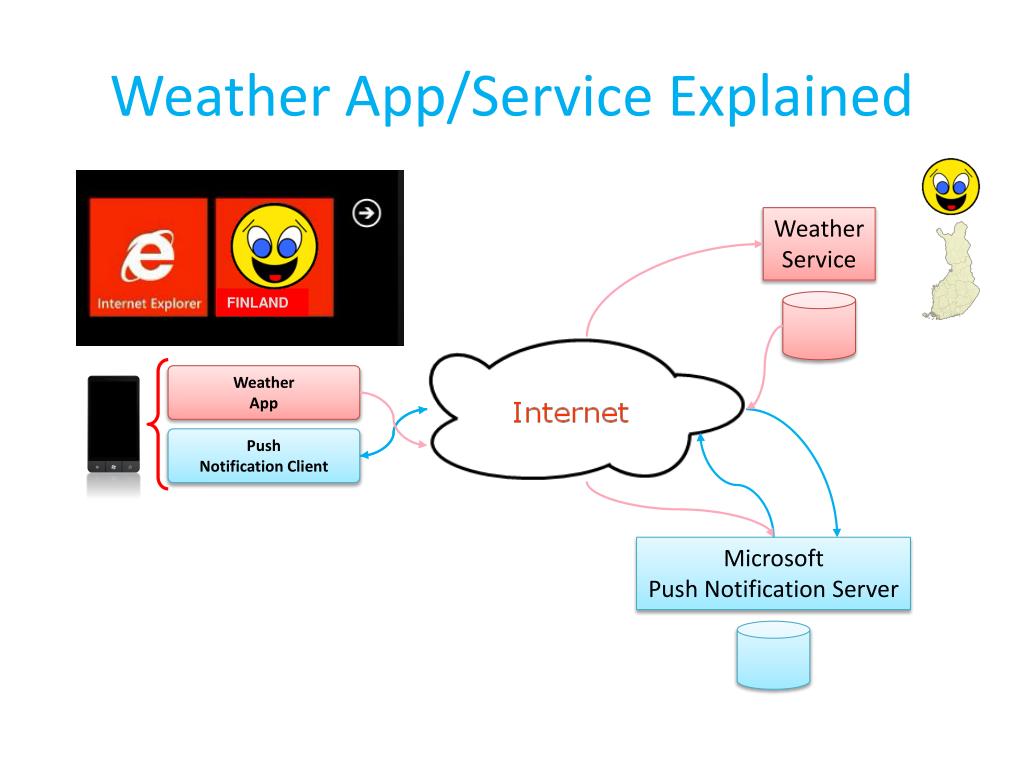 Weather App/Service Explained

Internet Explorer

FINLAND

Weather Service

Weather App

Push Notification Client

Internet

Microsoft Push Notification Server